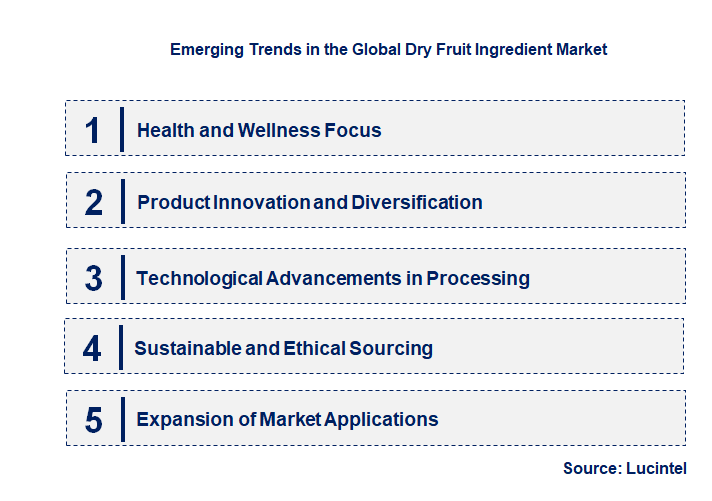 Emerging Trends in the Global Dry Fruit Ingredient Market

1 Health and Wellness Focus

2 Product Innovation and Diversification

3 Technological Advancements in Processing

4 Sustainable and Ethical Sourcing

5 Expansion of Market Applications

Source: Lucintel